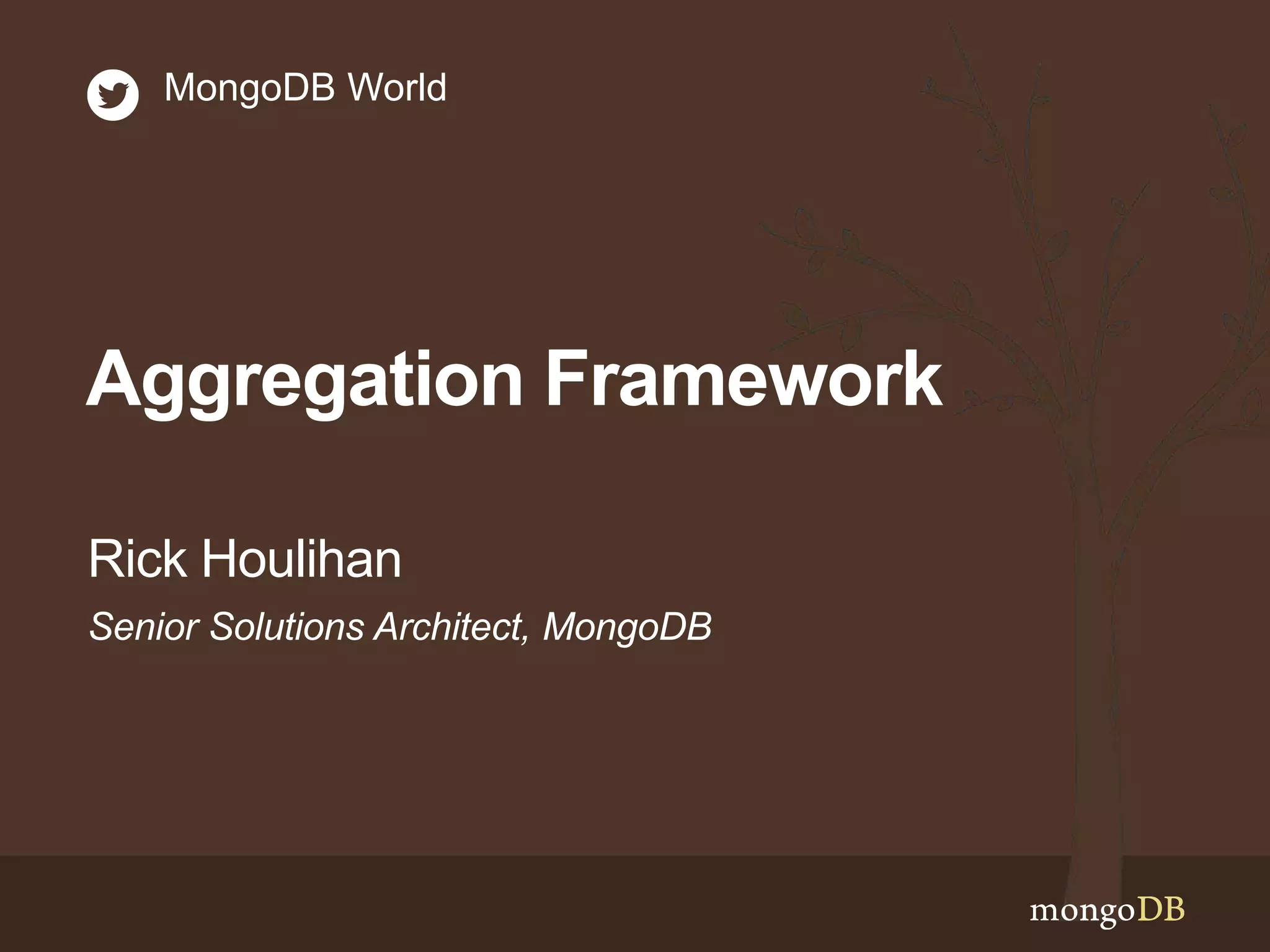 MongoDB World

Aggregation Framework

Rick Houlihan

Senior Solutions Architect, MongoDB

mongoDB